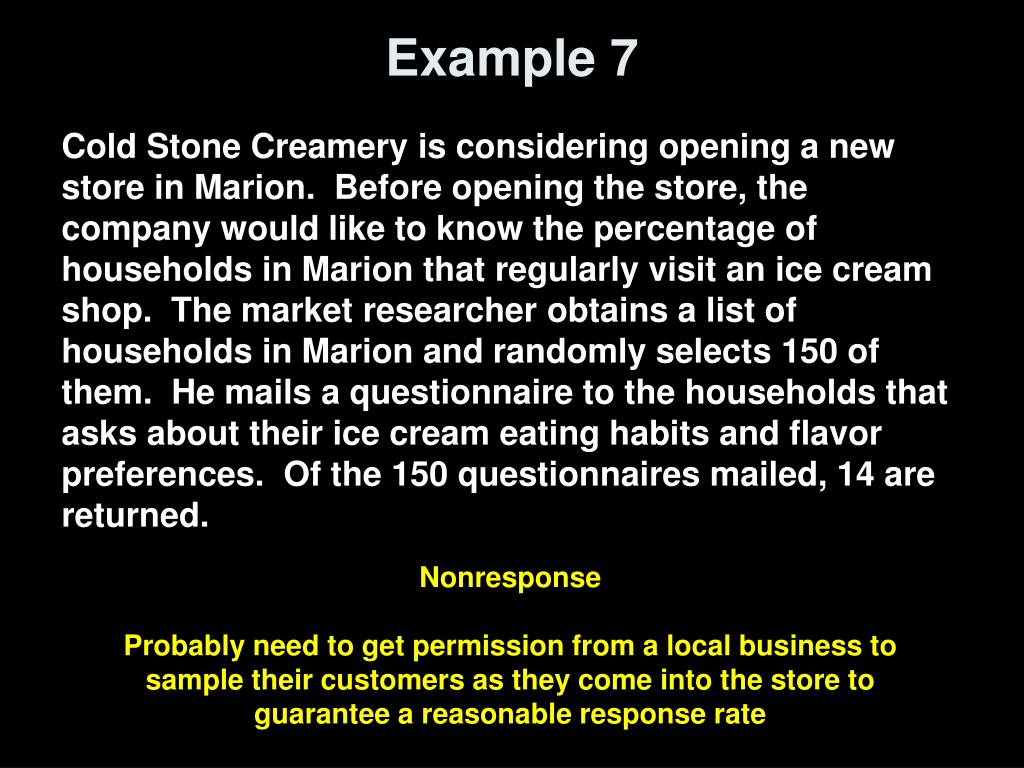 Example 7

Cold Stone Creamery is considering opening a new store in Marion.  Before opening the store, the company would like to know the percentage of households in Marion that regularly visit an ice cream shop.  The market researcher obtains a list of households in Marion and randomly selects 150 of them.  He mails a questionnaire to the households that asks about their ice cream eating habits and flavor preferences.  Of the 150 questionnaires mailed, 14 are returned.

Nonresponse

Probably need to get permission from a local business to sample their customers as they come into the store to guarantee a reasonable response rate